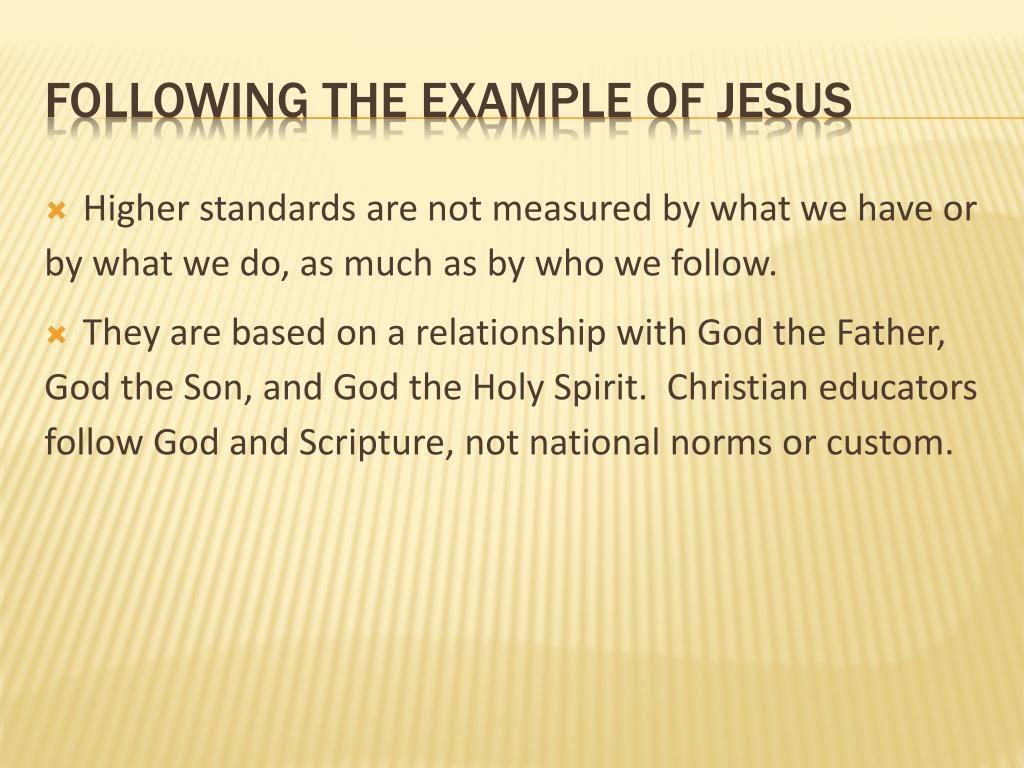 FOLLOWING THE EXAMPLE OF JESUS

Higher standards are not measured by what we have or by what we do, as much as by who we follow.

They are based on a relationship with God the Father, God the Son, and God the Holy Spirit. Christian educators follow God and Scripture, not national norms or custom.